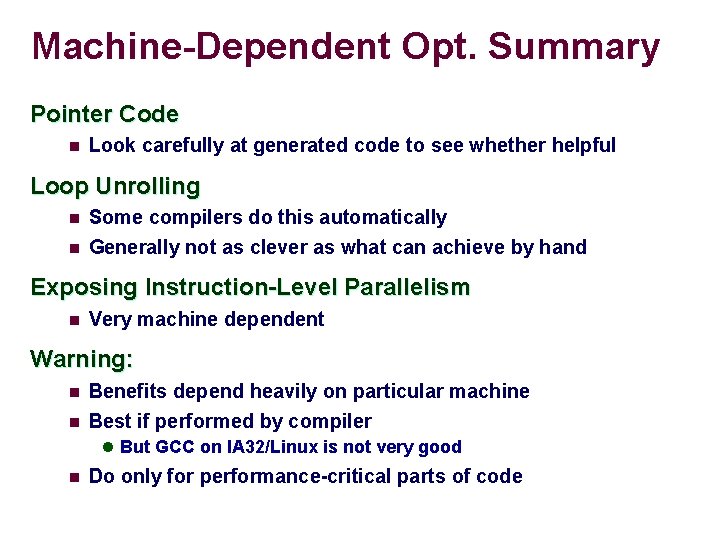 Machine-Dependent Opt. Summary

Pointer Code

- Look carefully at generated code to see whether helpful

Loop Unrolling

- Some compilers do this automatically
- Generally not as clever as what can achieve by hand

Exposing Instruction-Level Parallelism

- Very machine dependent

Warning:

- Benefits depend heavily on particular machine
- Best if performed by compiler
  - But GCC on IA32/Linux is not very good
- Do only for performance-critical parts of code